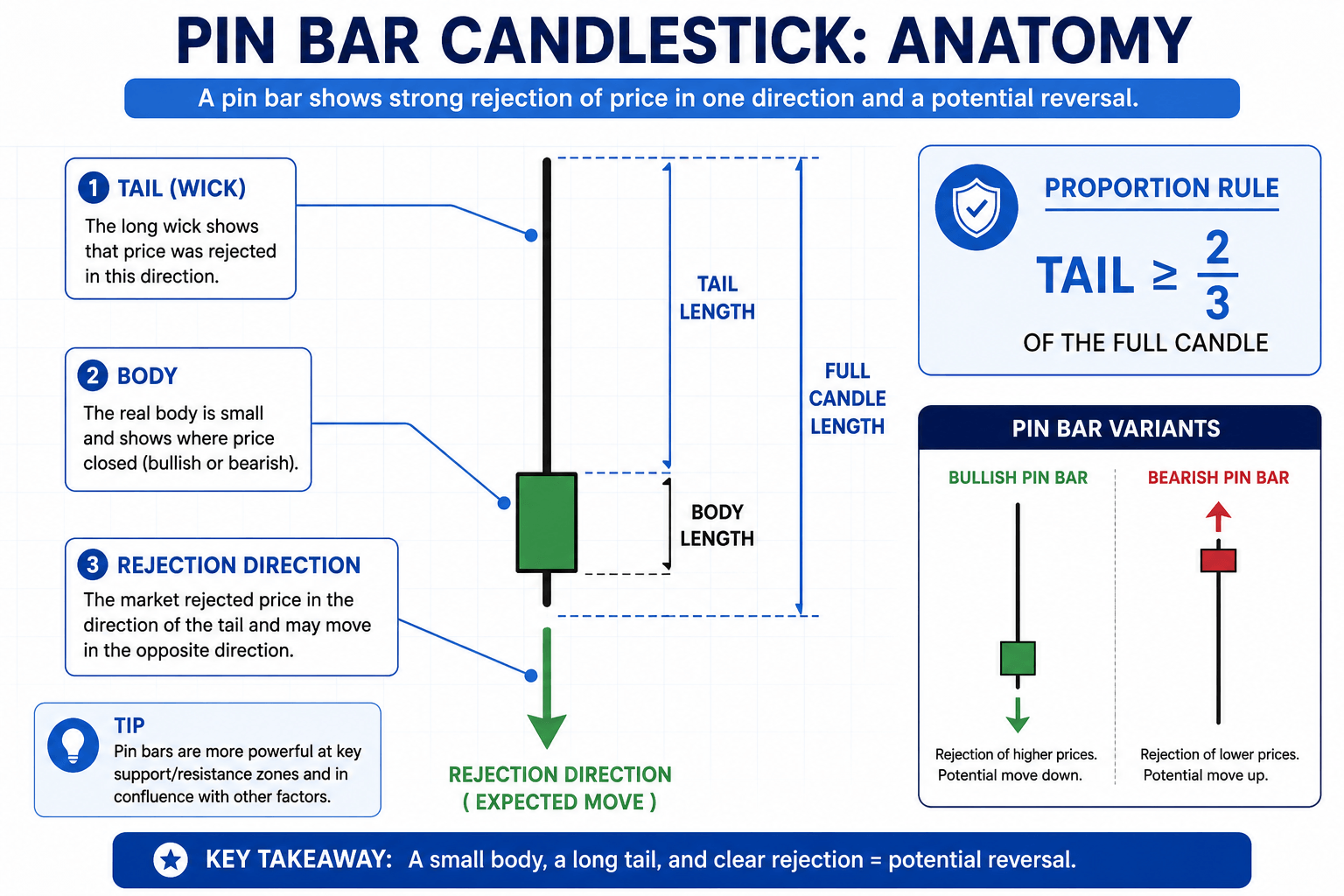 PIN BAR CANDLESTICK: ANATOMY

A pin bar shows strong rejection of price in one direction and a potential reversal.

1 TAIL (WICK)
The long wick shows that price was rejected in this direction.

2 BODY
The real body is small and shows where price closed (bullish or bearish).

3 REJECTION DIRECTION
The market rejected price in the direction of the tail and may move in the opposite direction.

TIP
Pin bars are more powerful at key support/resistance zones and in confluence with other factors.

TAIL LENGTH

BODY LENGTH

FULL CANDLE LENGTH

REJECTION DIRECTION
( EXPECTED MOVE )

PROPORTION RULE
TAIL $\geq \frac{2}{3}$
OF THE FULL CANDLE

PIN BAR VARIANTS

BULLISH PIN BAR
Rejection of higher prices.
Potential move down.

BEARISH PIN BAR
Rejection of lower prices.
Potential move up.

KEY TAKEAWAY: A small body, a long tail, and clear rejection = potential reversal.